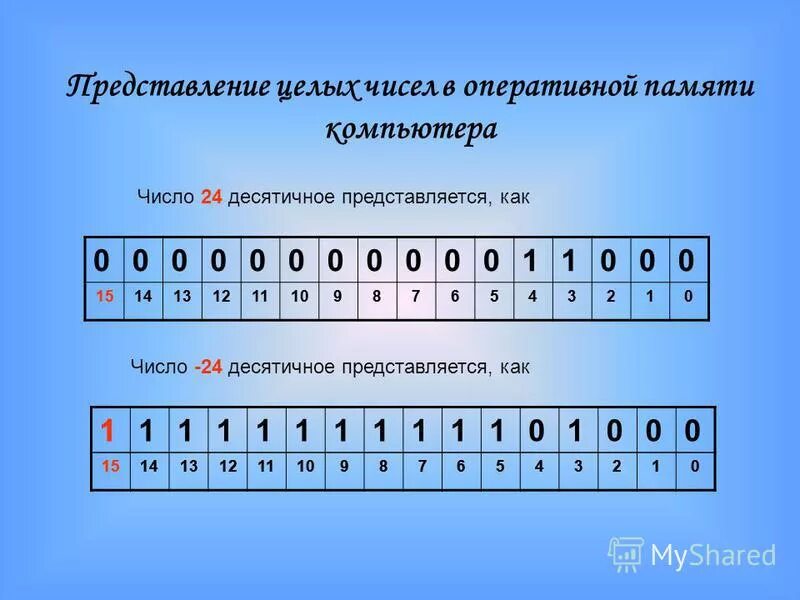 Представление целых чисел в оперативной памяти компьютера

Число 24 десятичное представляется, как

| 0 | 0 | 0 | 0 | 0 | 0 | 0 | 0 | 0 | 0 | 0 | 1 | 1 | 0 | 0 | 0 |
|---|---|---|---|---|---|---|---|---|---|---|---|---|---|---|---|
| 15 | 14 | 13 | 12 | 11 | 10 | 9 | 8 | 7 | 6 | 5 | 4 | 3 | 2 | 1 | 0 |

Число -24 десятичное представляется, как

| 1 | 1 | 1 | 1 | 1 | 1 | 1 | 1 | 1 | 1 | 1 | 0 | 1 | 0 | 0 | 0 |
|---|---|---|---|---|---|---|---|---|---|---|---|---|---|---|---|
| 15 | 14 | 13 | 12 | 11 | 10 | 9 | 8 | 7 | 6 | 5 | 4 | 3 | 2 | 1 | 0 |

MyShared